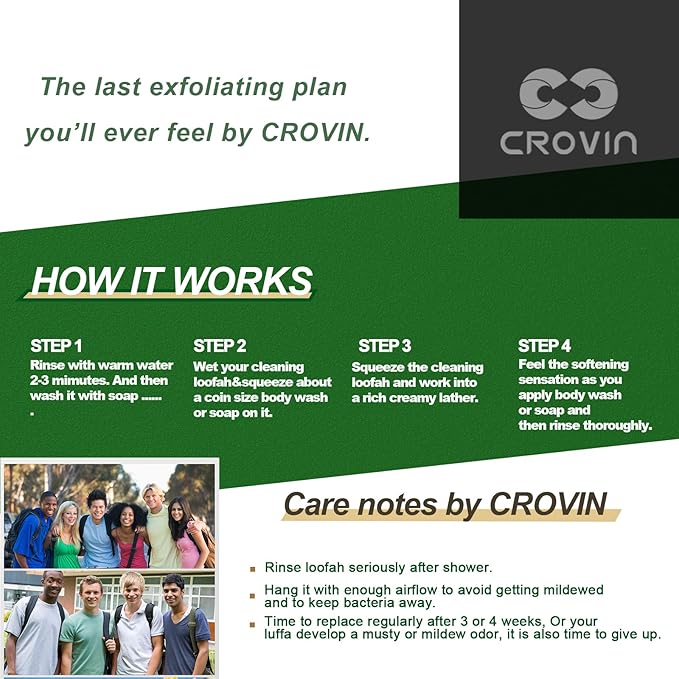 The last exfoliating plan you'll ever feel by CROVIN.

CROVIN

HOW IT WORKS

STEP 1
Rinse with warm water 2-3 mimutes. And then wash it with soap ......
.

STEP 2
Wet your cleaning loofah&squeeze about a coin size body wash or soap on it.

STEP 3
Squeeze the cleaning loofah and work into a rich creamy lather.

STEP 4
Feel the softening sensation as you apply body wash or soap and then rinse thoroughly.

Care notes by CROVIN

Rinse loofah seriously after shower.

Hang it with enough airflow to avoid getting mildewed and to keep bacteria away.

Time to replace regularly after 3 or 4 weeks, Or your luffa develop a musty or mildew odor, it is also time to give up.